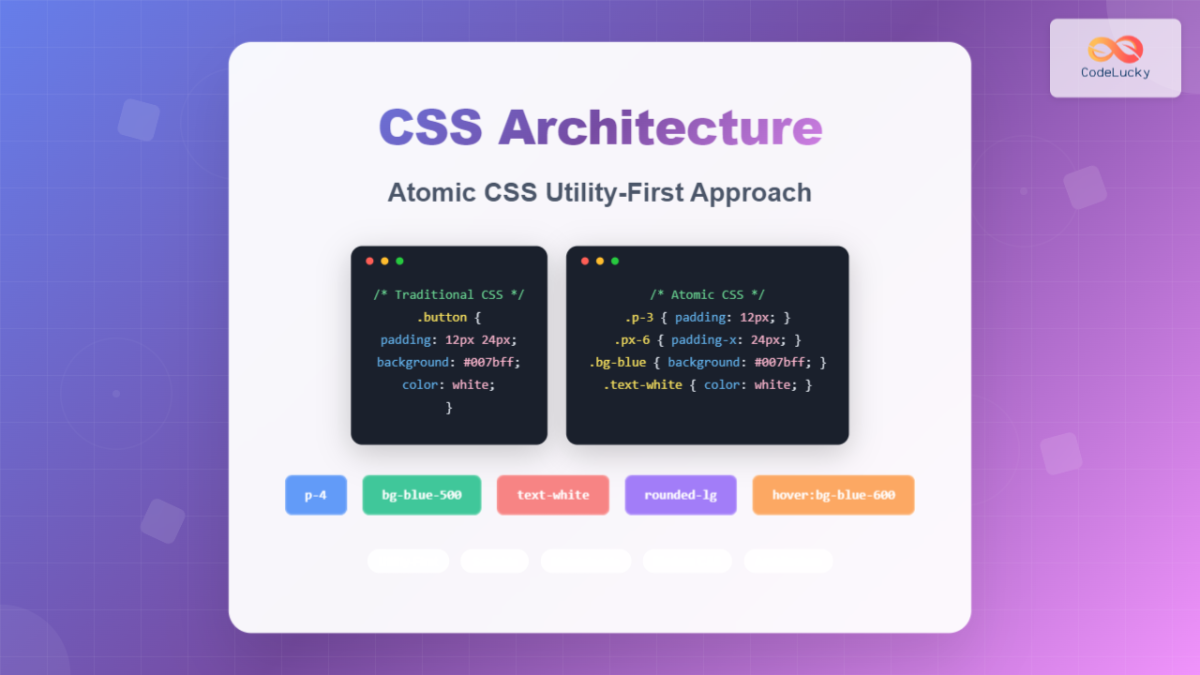 CodeLucky

CSS Architecture

Atomic CSS Utility-First Approach

/* Traditional CSS */
.button {
padding: 12px 24px;
background: #007bff;
color: white;
}

/* Atomic CSS */
.p-3 { padding: 12px; }
.px-6 { padding-x: 24px; }
.bg-blue { background: #007bff; }
.text-white { color: white; }

p-4
bg-blue-500
text-white
rounded-lg
hover:bg-blue-600